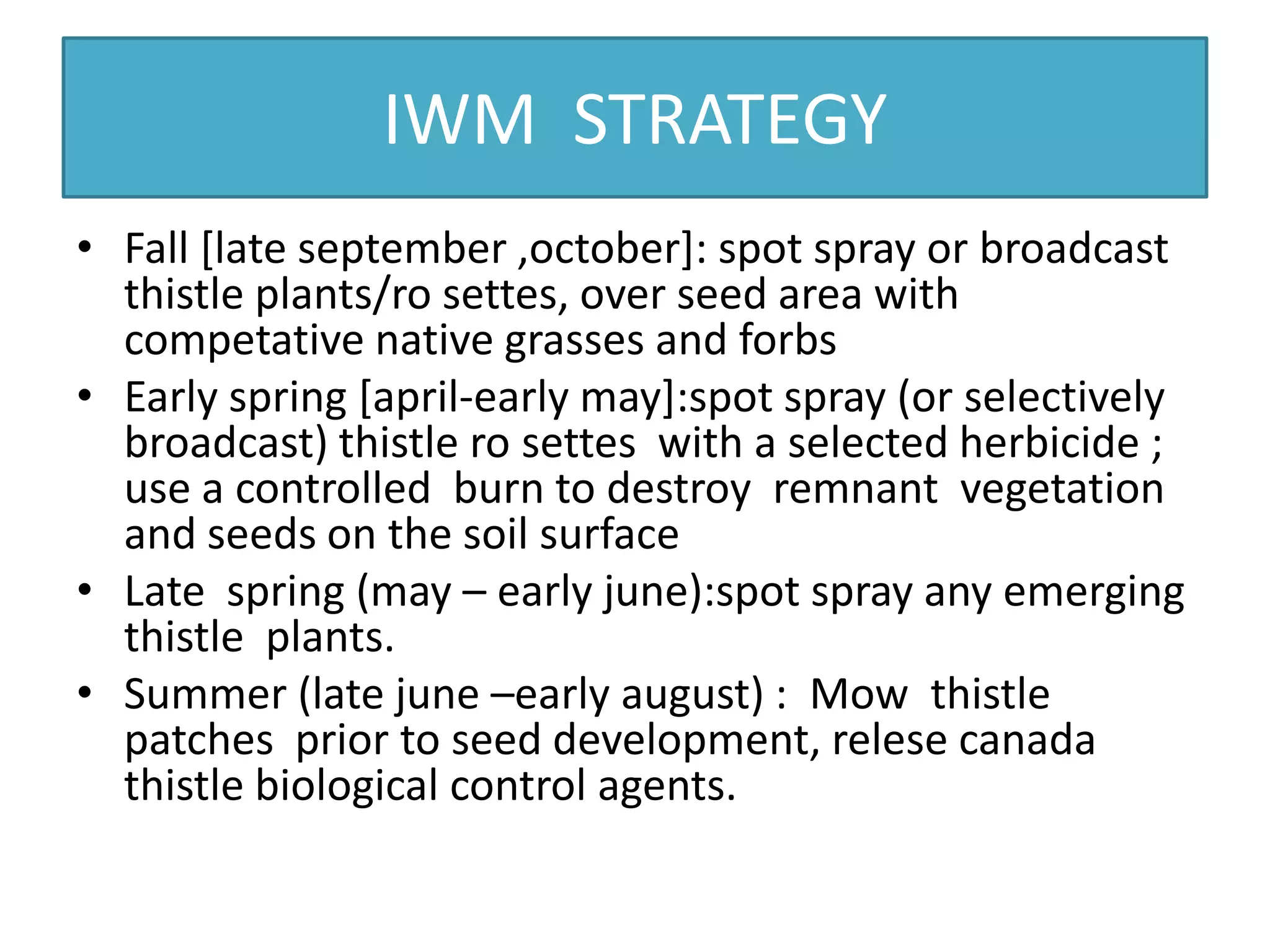 IWM STRATEGY

• Fall [late september ,october]: spot spray or broadcast thistle plants/ro settes, over seed area with competative native grasses and forbs
• Early spring [april-early may]:spot spray (or selectively broadcast) thistle ro settes with a selected herbicide ; use a controlled burn to destroy remnant vegetation and seeds on the soil surface
• Late spring (may – early june):spot spray any emerging thistle plants.
• Summer (late june –early august) : Mow thistle patches prior to seed development, relese canada thistle biological control agents.